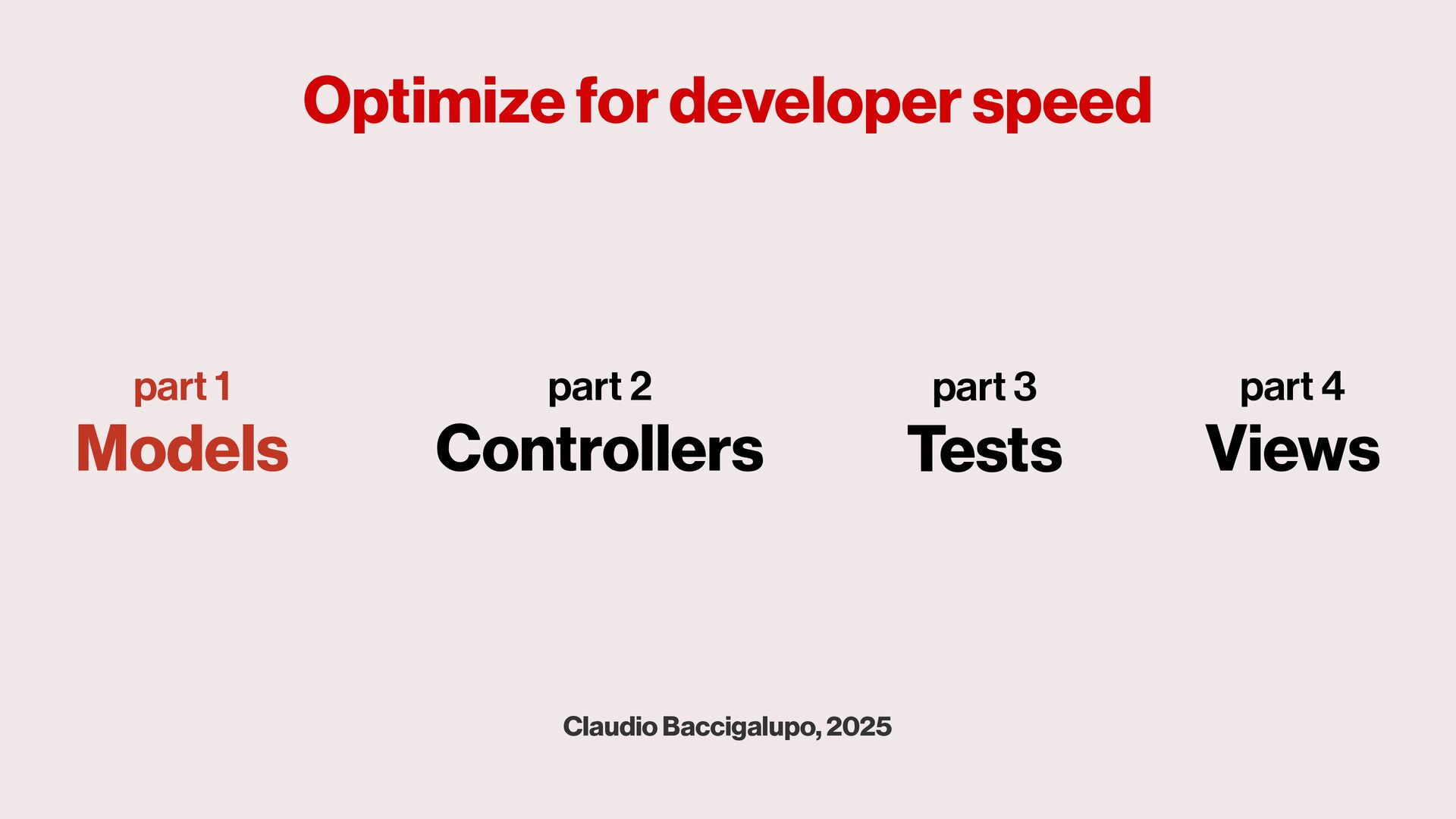 Optimize for developer speed

part 1
Models

part 2
Controllers

part 3
Tests

part 4
Views

Claudio Baccigalupo, 2025